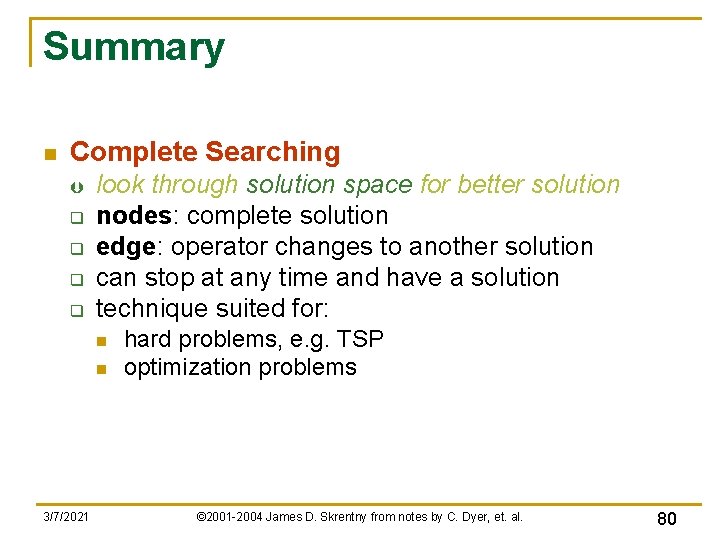 Summary

Complete Searching
look through solution space for better solution
nodes: complete solution
edge: operator changes to another solution
can stop at any time and have a solution
technique suited for:
hard problems, e.g. TSP
optimization problems

3/7/2021 ©2001-2004 James D. Skrentny from notes by C. Dyer, et. al. 80